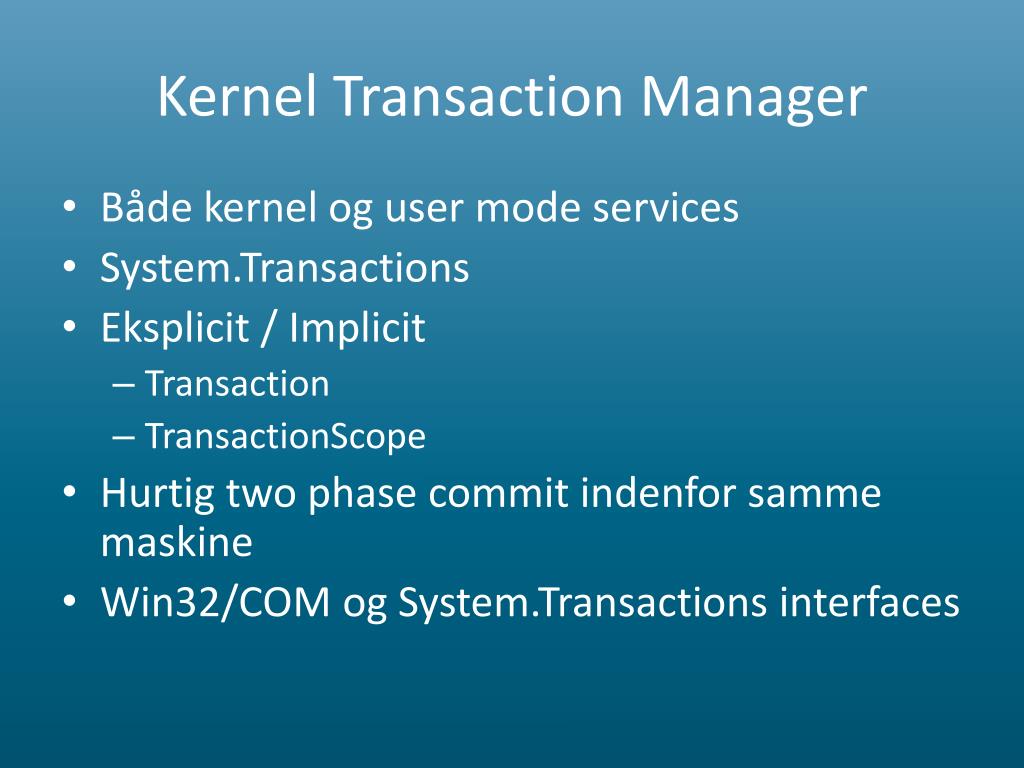 Kernel Transaction Manager

• Både kernel og user mode services
• System.Transactions
• Eksplicit / Implicit
– Transaction
– TransactionScope
• Hurtig two phase commit indenfor samme maskine
• Win32/COM og System.Transactions interfaces